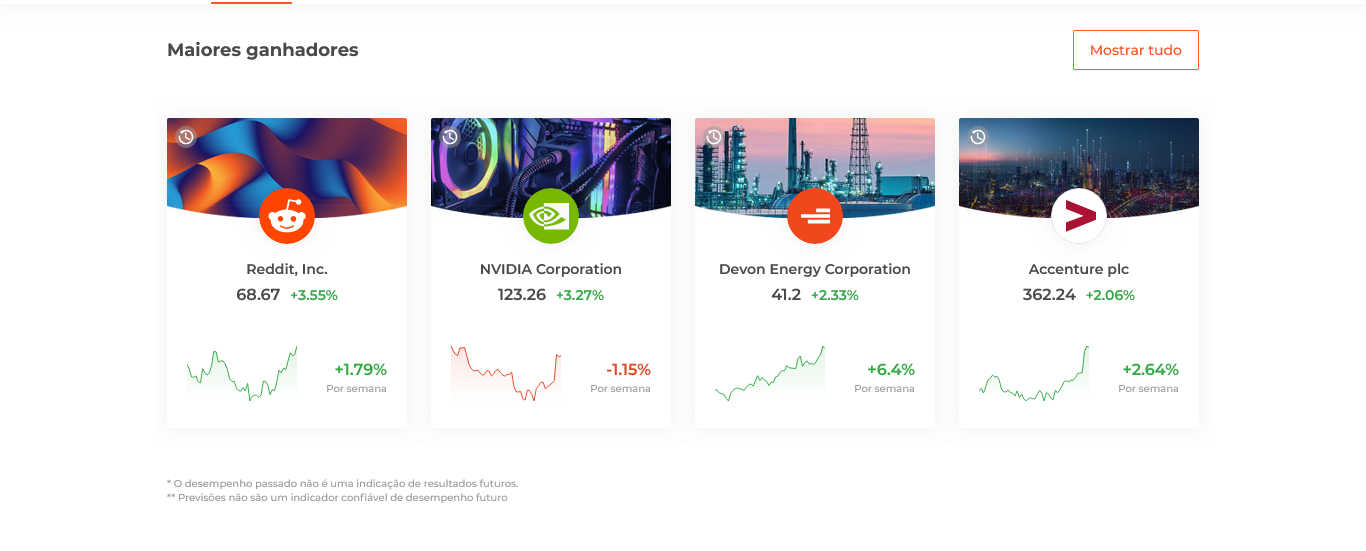 Maiores ganhadores

Mostrar tudo

Reddit, Inc.
68.67 +3.55%

+1.79%
Por semana

NVIDIA Corporation
123.26 +3.27%

-1.15%
Por semana

Devon Energy Corporation
41.2 +2.33%

+6.4%
Por semana

Accenture plc
362.24 +2.06%

+2.64%
Por semana

* O desempenho passado não é uma indicação de resultados futuros.
** Previsões não são um indicador confiável de desempenho futuro